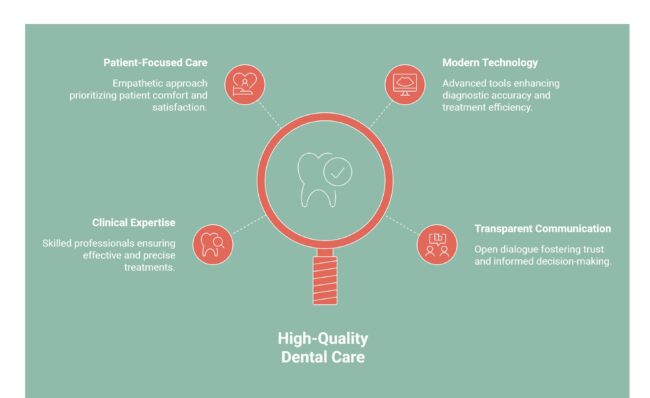 Patient-Focused Care

Empathetic approach prioritizing patient comfort and satisfaction.

Modern Technology

Advanced tools enhancing diagnostic accuracy and treatment efficiency.

Clinical Expertise

Skilled professionals ensuring effective and precise treatments.

Transparent Communication

Open dialogue fostering trust and informed decision-making.

High-Quality Dental Care